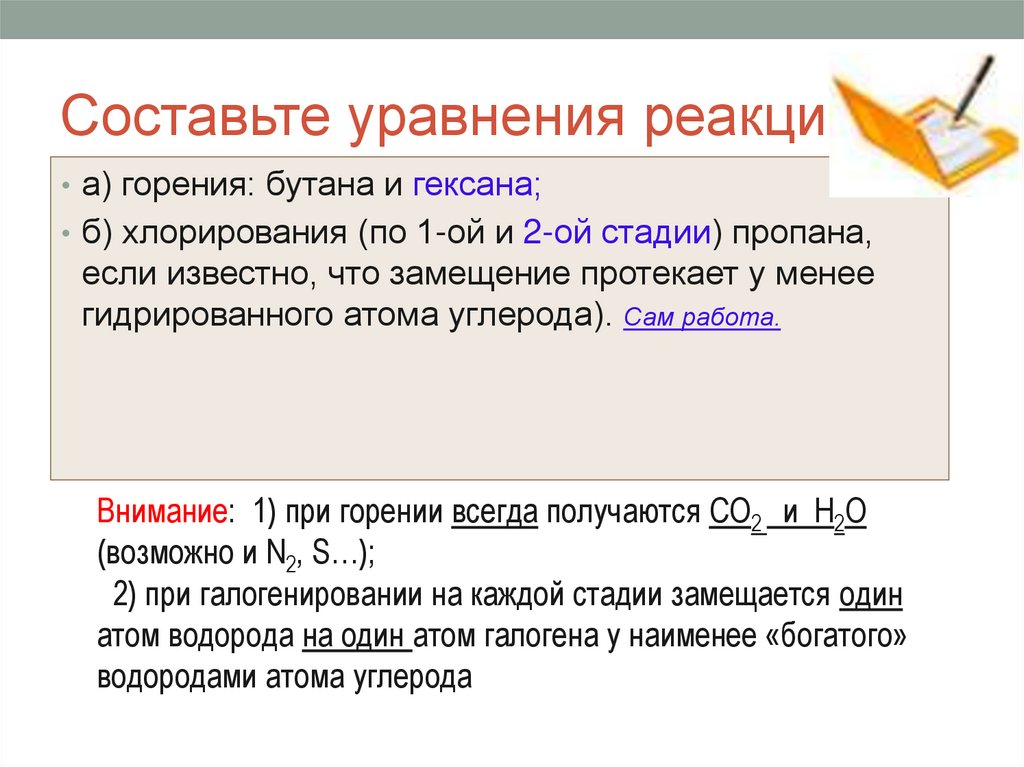 Составьте уравнения реакци

• а) горения: бутана и гексана;

• б) хлорирования (по 1-ой и 2-ой стадии) пропана, если известно, что замещение протекает у менее гидрированного атома углерода). Сам работа.

Внимание: 1) при горении всегда получаются $CO_2$ и $H_2O$ (возможно и $N_2$, S…);
2) при галогенировании на каждой стадии замещается один атом водорода на один атом галогена у наименее «богатого» водородами атома углерода